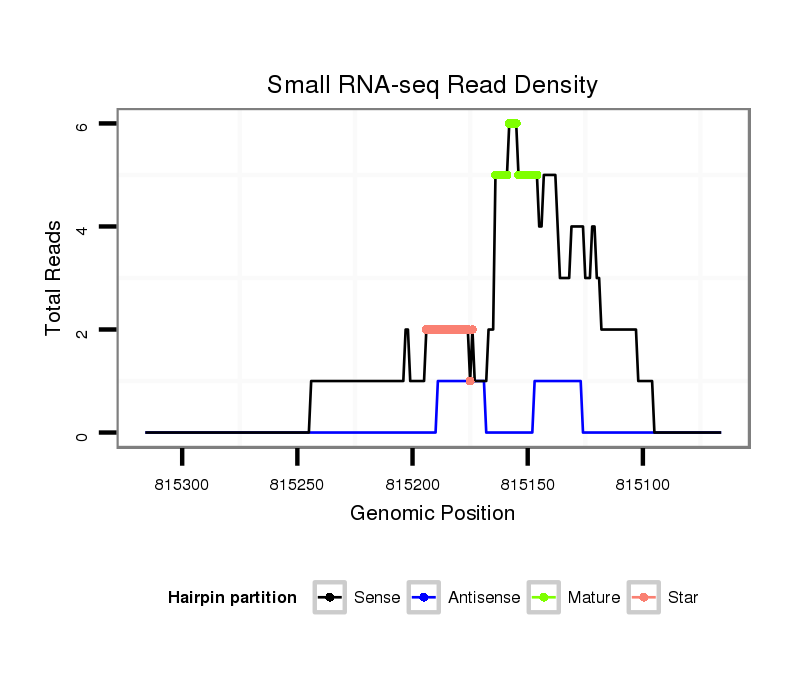 Small RNA-seq Read Density

Total Reads

6
4
2
0

815300
815250
815200
815150
815100

Genomic Position

Hairpin partition
Sense
Antisense
Mature
Star